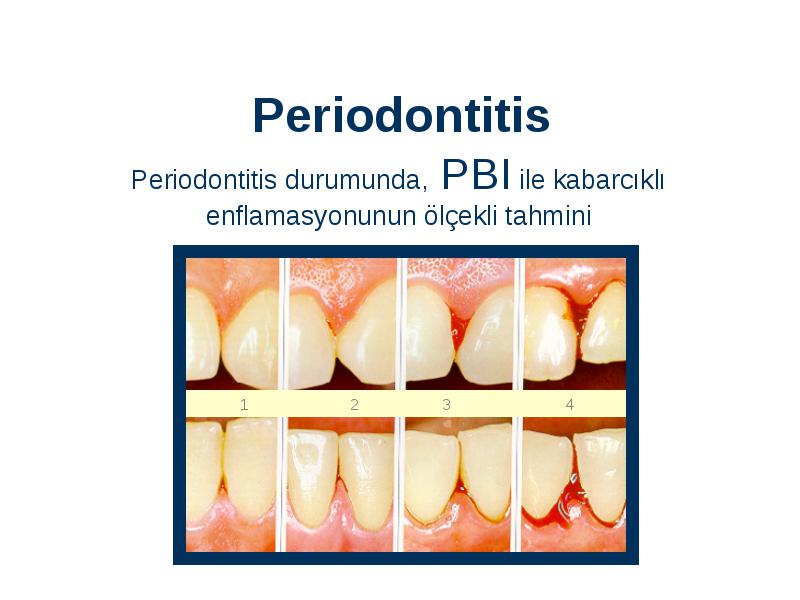 Periodontitis

Periodontitis durumunda, PBI ile kabarcıklı enflamasyonunun ölçekli tahmini

1 2 3 4